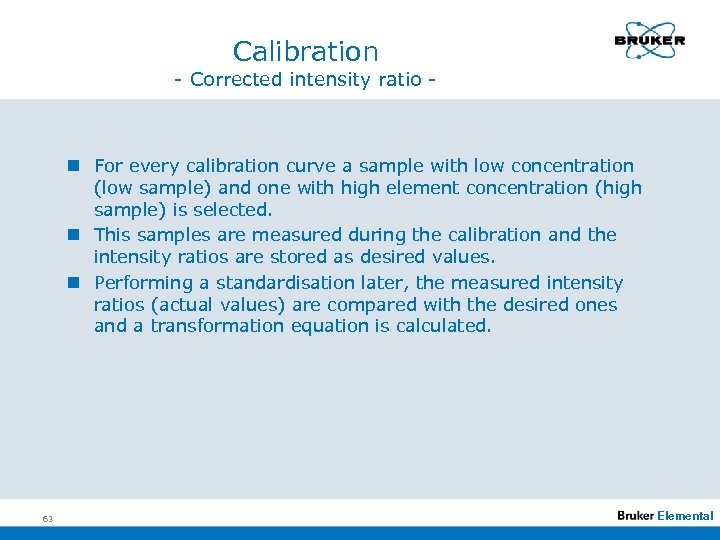 Calibration
- Corrected intensity ratio -

BRUKER

For every calibration curve a sample with low concentration (low sample) and one with high element concentration (high sample) is selected.

This samples are measured during the calibration and the intensity ratios are stored as desired values.

Performing a standardisation later, the measured intensity ratios (actual values) are compared with the desired ones and a transformation equation is calculated.

63

Bruker Elemental